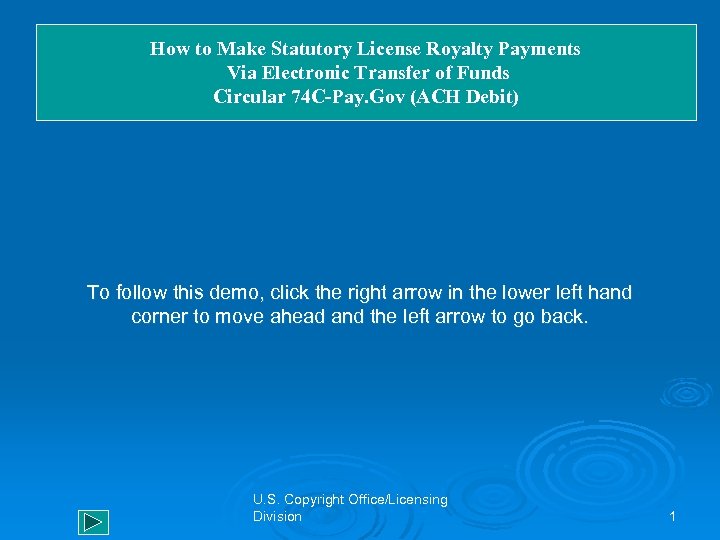 How to Make Statutory License Royalty Payments
Via Electronic Transfer of Funds
Circular 74C-Pay.Gov (ACH Debit)

To follow this demo, click the right arrow in the lower left hand corner to move ahead and the left arrow to go back.

U.S. Copyright Office/Licensing Division

1